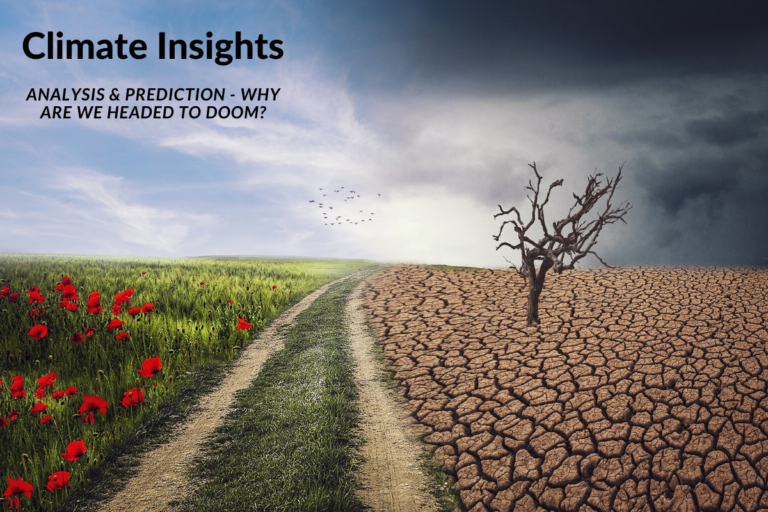 Climate Insights

ANALYSIS & PREDICTION - WHY ARE WE HEADED TO DOOM?